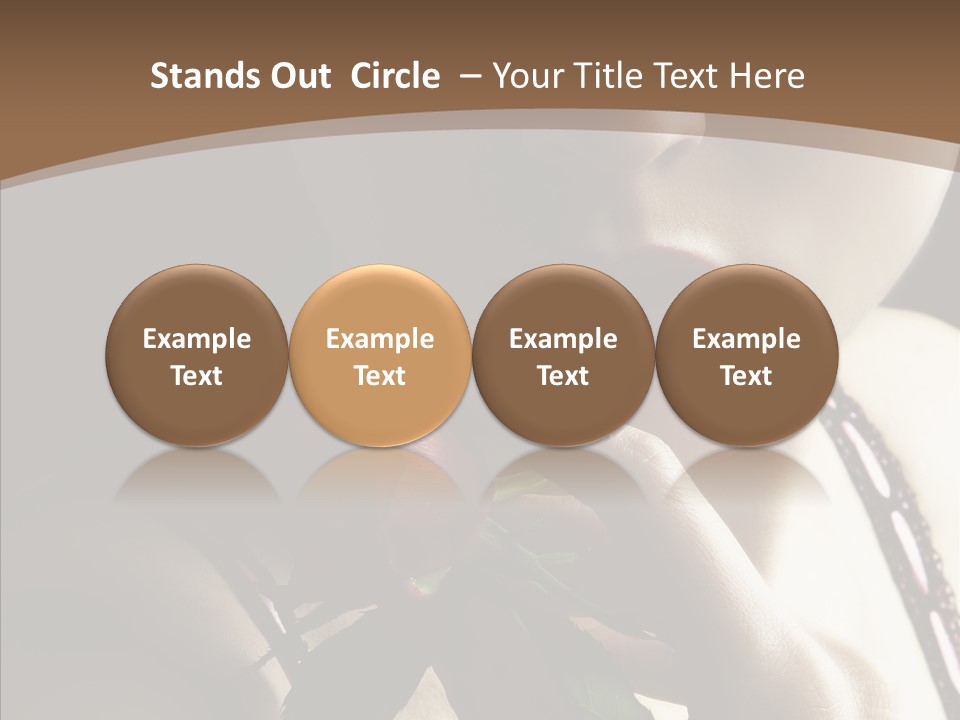 Stands Out Circle – Your Title Text Here

Example Text

Example Text

Example Text

Example Text